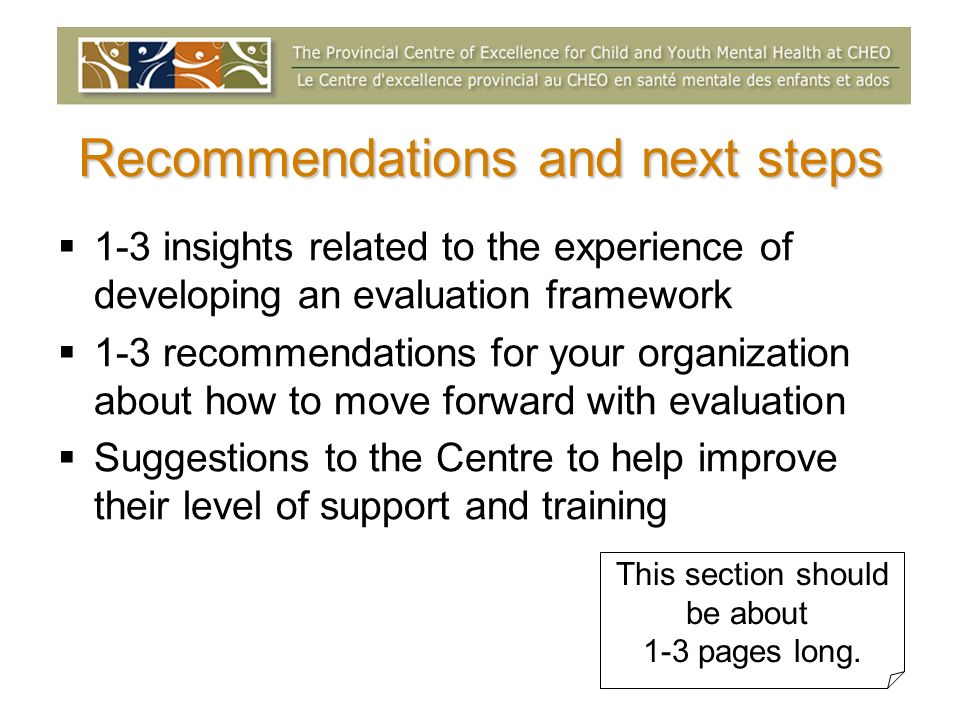 The Provincial Centre of Excellence for Child and Youth Mental Health at CHEO
Le Centre d'excellence provincial au CHEO en santé mentale des enfants et ados

Recommendations and next steps

▪ 1-3 insights related to the experience of developing an evaluation framework
▪ 1-3 recommendations for your organization about how to move forward with evaluation
▪ Suggestions to the Centre to help improve their level of support and training

This section should be about 1-3 pages long.